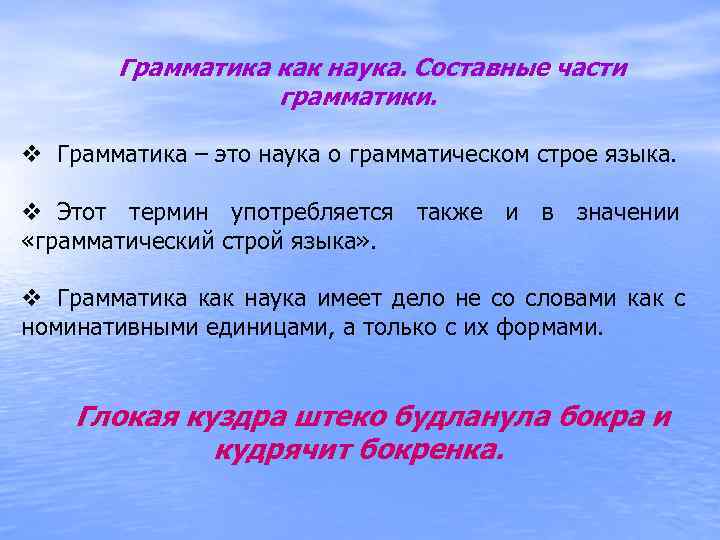 Грамматика как наука. Составные части грамматики.

❖ Грамматика – это наука о грамматическом строе языка.

❖ Этот термин употребляется также и в значении «грамматический строй языка».

❖ Грамматика как наука имеет дело не со словами как с номинативными единицами, а только с их формами.

Глокая куздра штеко будланула бокра и кудрячит бокренка.